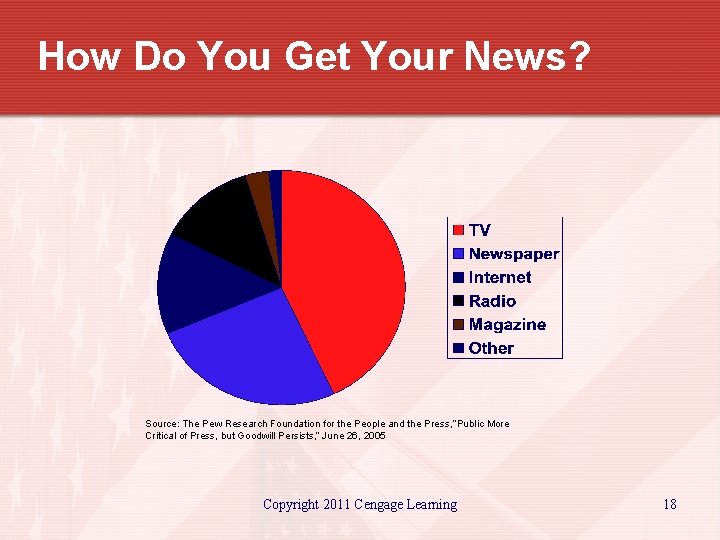 How Do You Get Your News?

TV
Newspaper
Internet
Radio
Magazine
Other

Source: The Pew Research Foundation for the People and the Press,"Public More Critical of Press, but Goodwill Persists," June 26, 2005

Copyright 2011 Cengage Learning

18